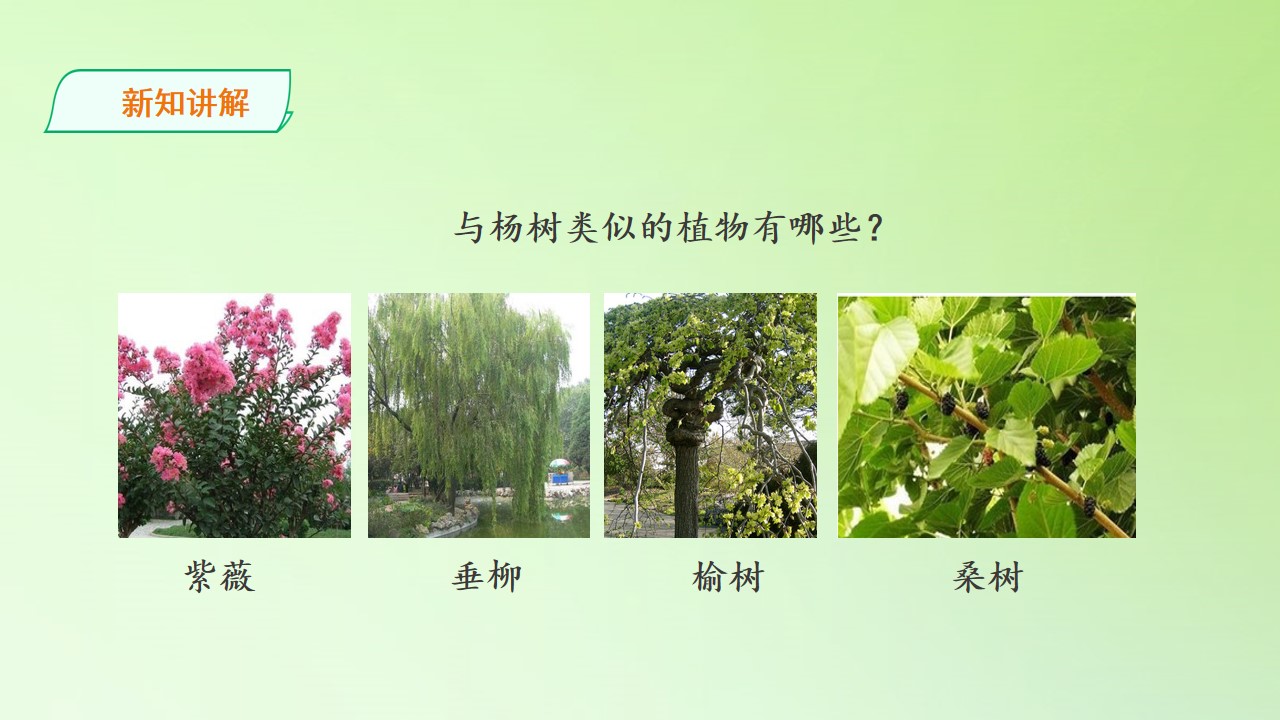 新知讲解

与杨树类似的植物有哪些？

紫薇

垂柳

榆树

桑树